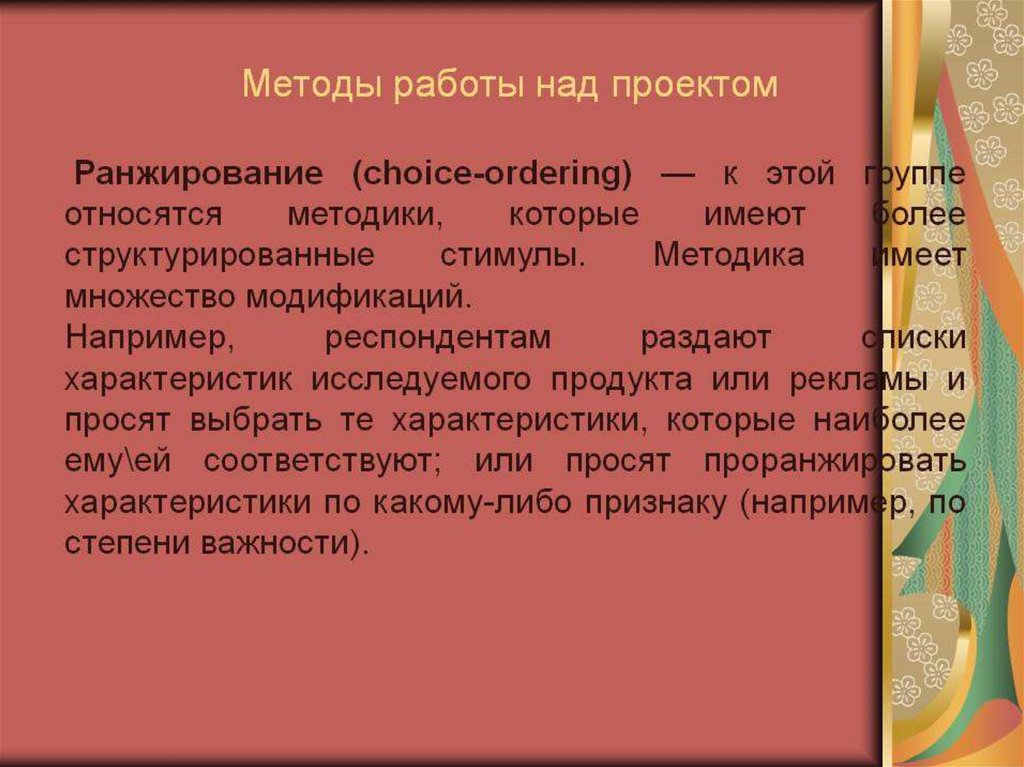 Методы работы над проектом

Ранжирование (choice-ordering) — к этой группе относятся методики, которые имеют более структурированные стимулы. Методика имеет множество модификаций.

Например, респондентам раздают списки характеристик исследуемого продукта или рекламы и просят выбрать те характеристики, которые наиболее ему\ей соответствуют; или просят проранжировать характеристики по какому-либо признаку (например, по степени важности).